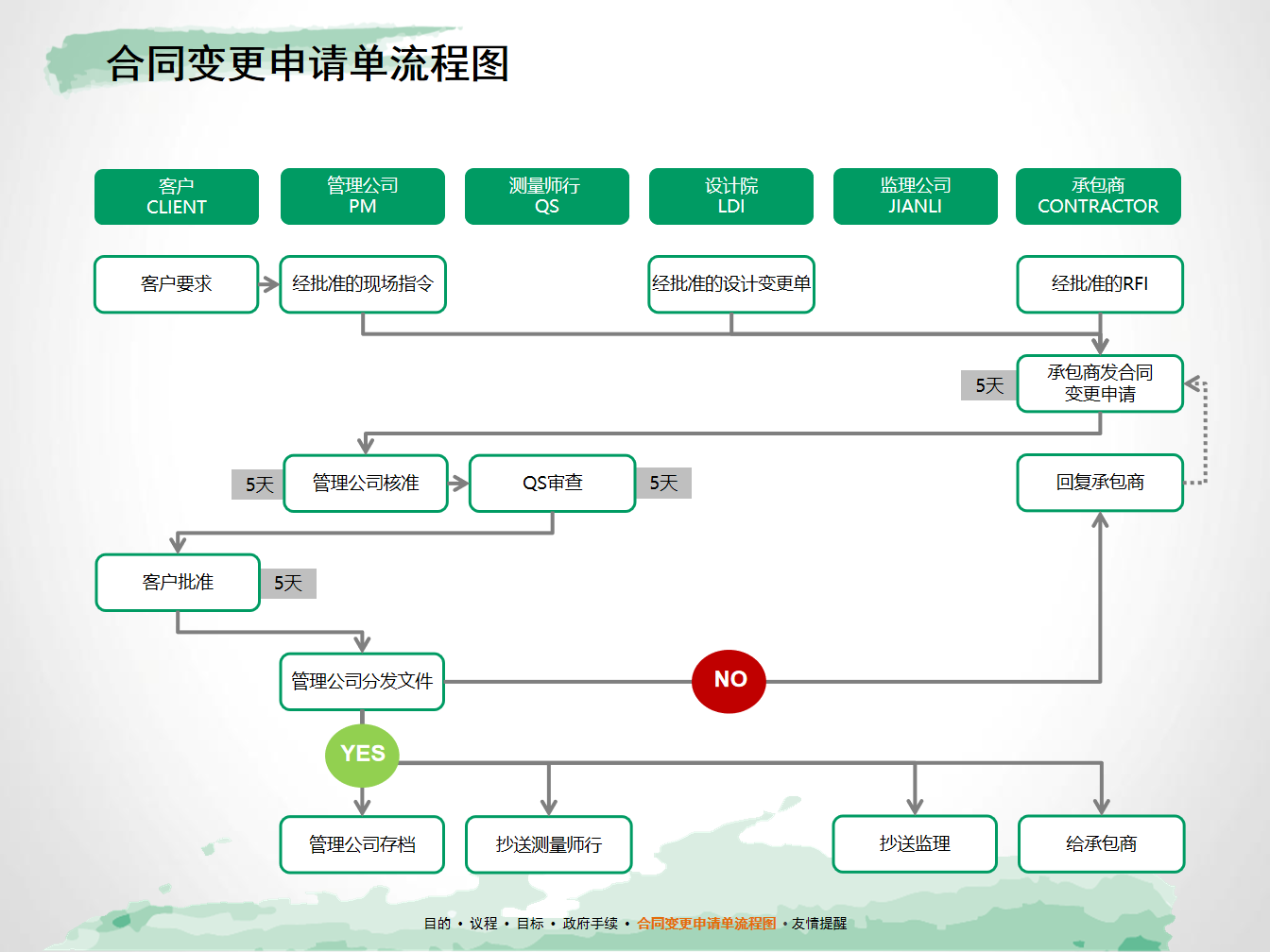 合同变更申请单流程图

客户
CLIENT

管理公司
PM

测量师行
QS

设计院
LDI

监理公司
JIANLI

承包商
CONTRACTOR

客户要求

经批准的现场指令

经批准的设计变更单

经批准的RFI

5天

承包商发合同变更申请

5天

管理公司核准

QS审查

5天

回复承包商

客户批准

5天

管理公司分发文件

NO

YES

管理公司存档

抄送测量师行

抄送监理

给承包商

目的 • 议程 • 目标 • 政府手续 • 合同变更申请单流程图 • 友情提醒